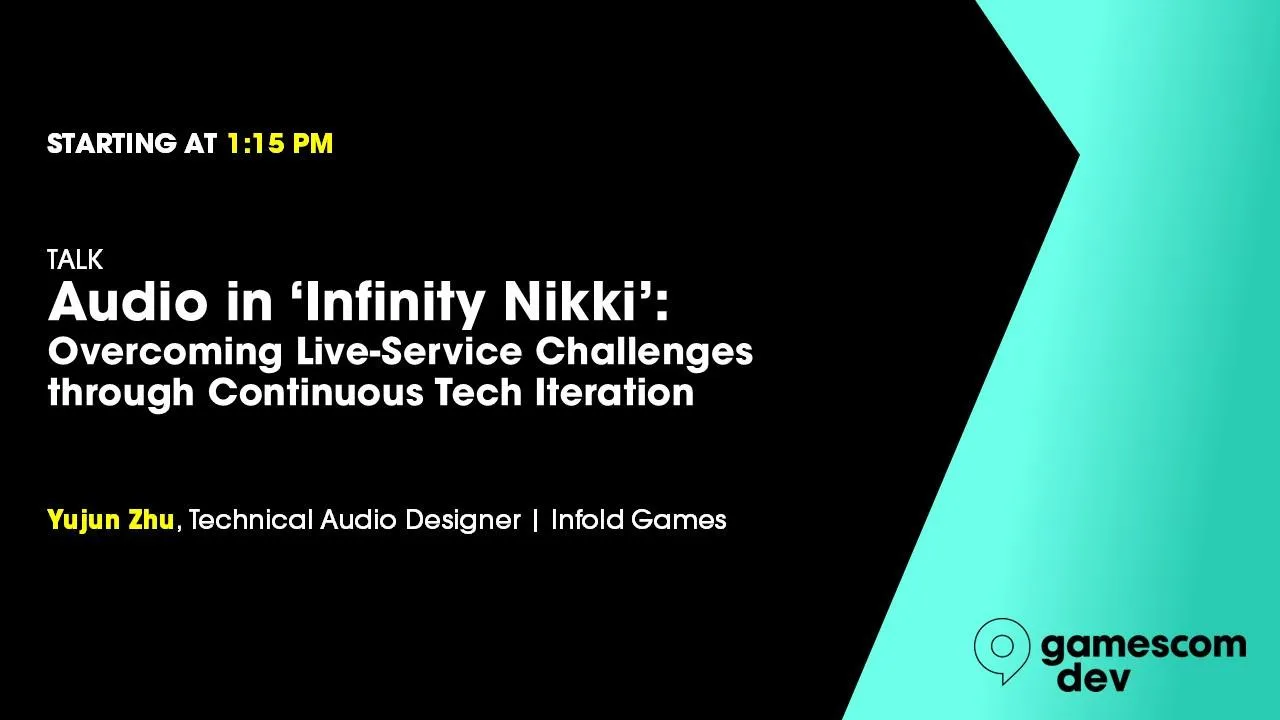 STARTING AT 1:15 PM

TALK
Audio in ‘Infinity Nikki’:
Overcoming Live-Service Challenges through Continuous Tech Iteration

Yujun Zhu, Technical Audio Designer | Infold Games

gamescom
dev